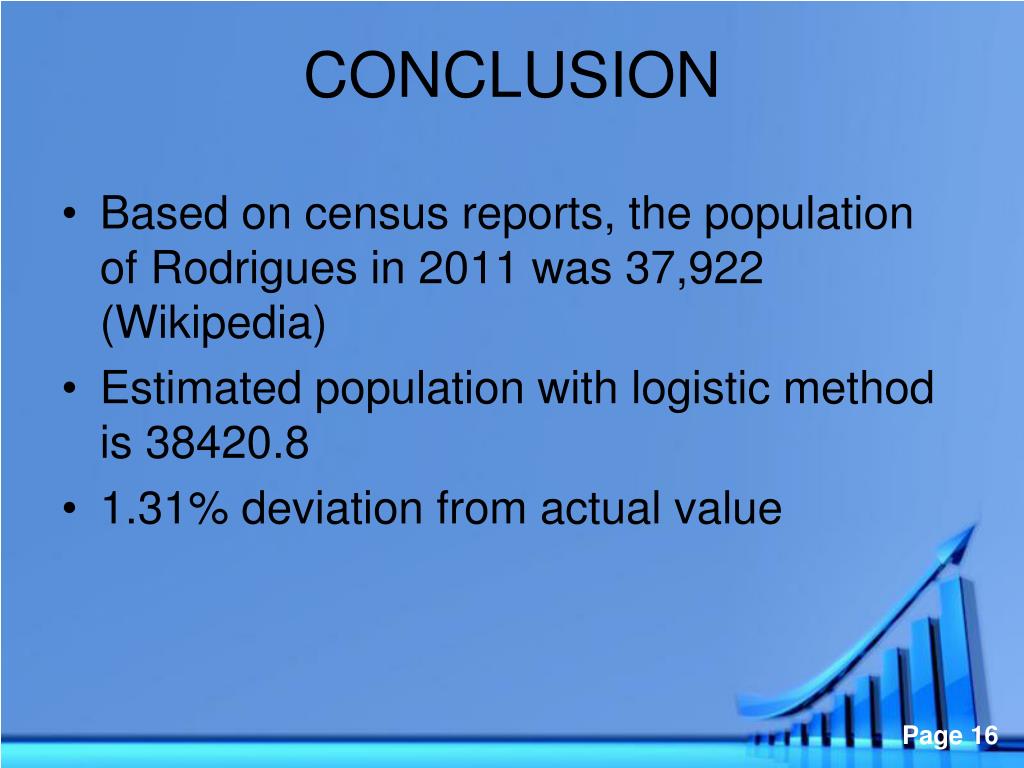 CONCLUSION

• Based on census reports, the population of Rodrigues in 2011 was 37,922 (Wikipedia)
• Estimated population with logistic method is 38420.8
• 1.31% deviation from actual value

Page 16